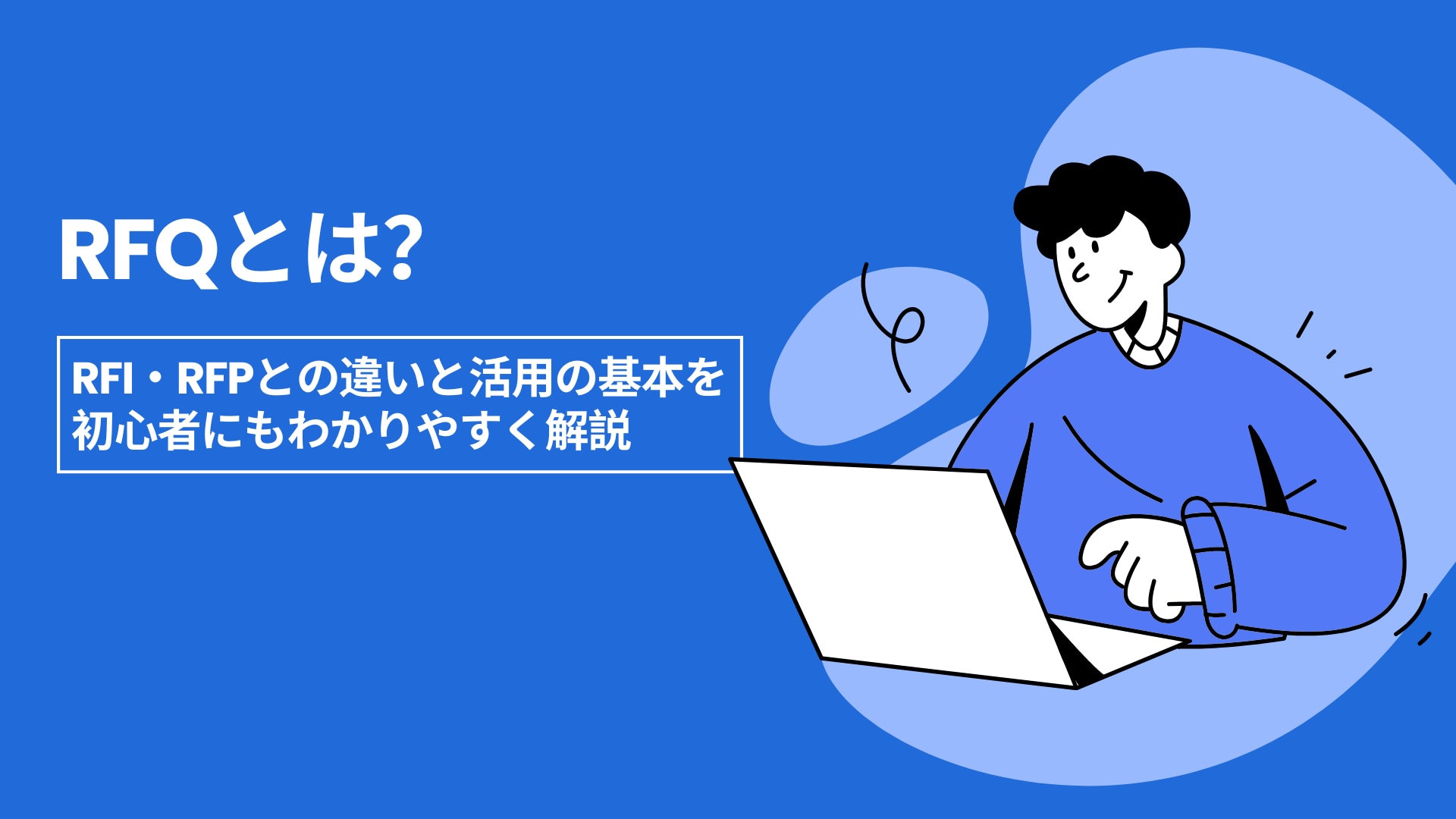 RFQとは?

RFI・RFPとの違いと活用の基本を初心者にもわかりやすく解説